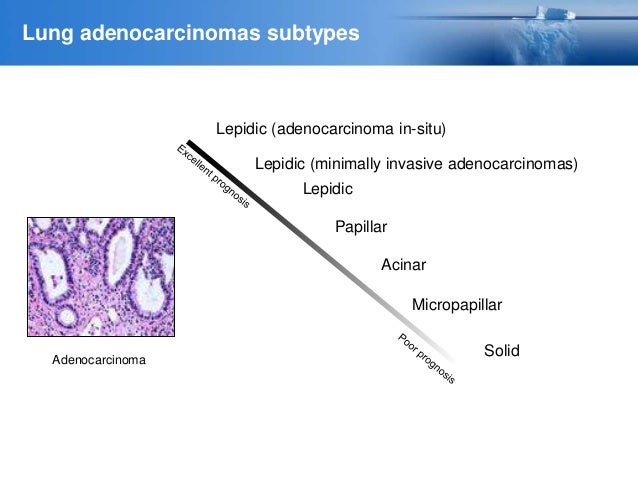 Lung adenocarcinomas subtypes

Lepidic (adenocarcinoma in-situ)

Excellent prognosis

Lepidic (minimally invasive adenocarcinomas)

Lepidic

Papillar

Acinar

Micropapillar

Poor prognosis

Solid

Adenocarcinoma